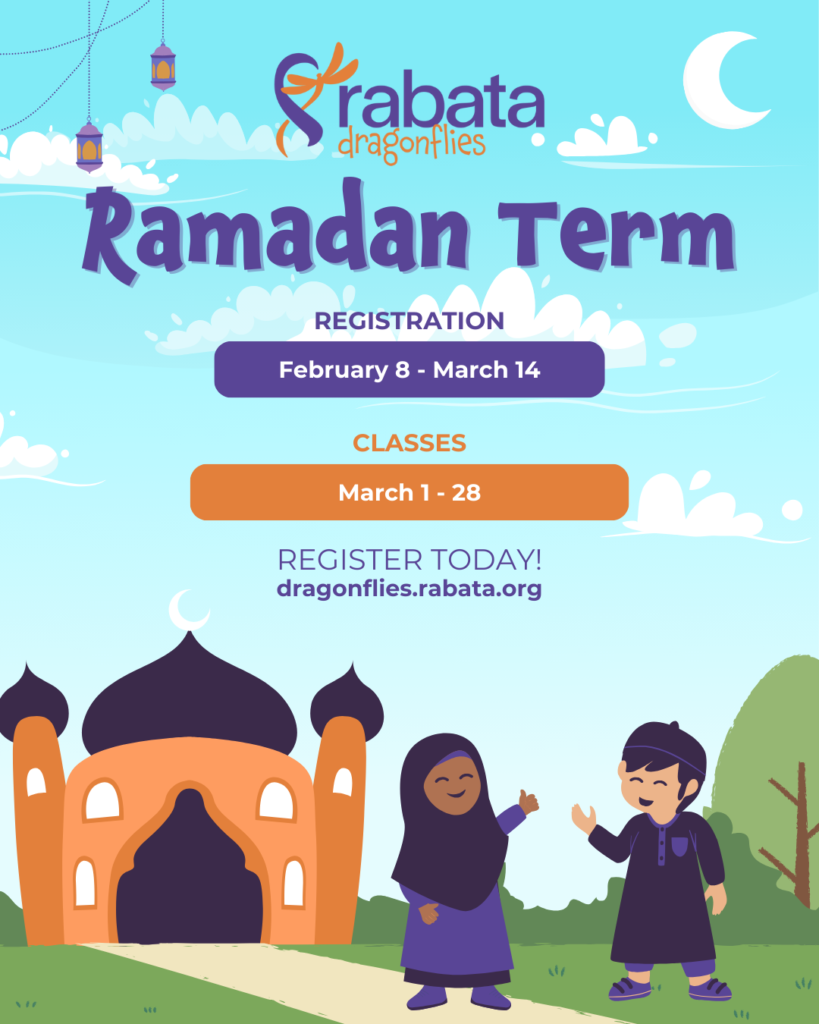 rabata
dragonflies

Ramadan Term

REGISTRATION

February 8 - March 14

CLASSES

March 1 - 28

REGISTER TODAY!
dragonflies.rabata.org